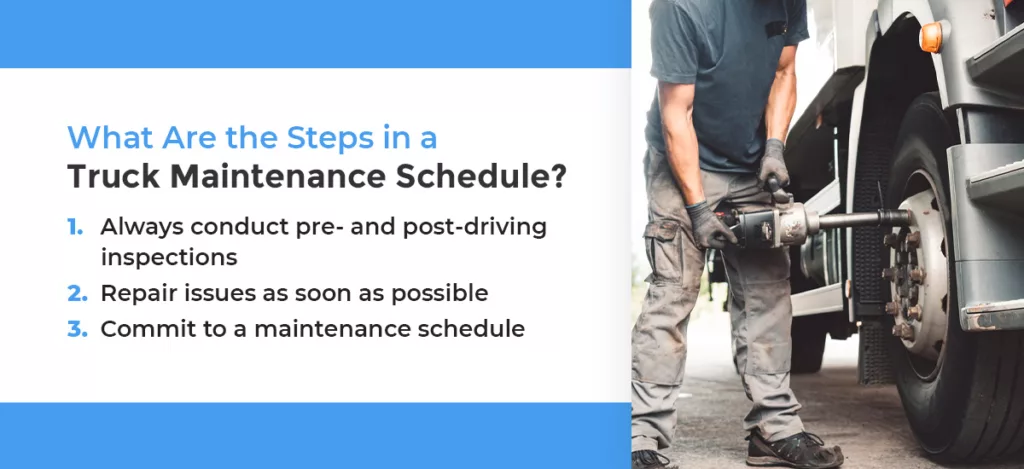 What Are the Steps in a Truck Maintenance Schedule?

1. Always conduct pre- and post-driving inspections
2. Repair issues as soon as possible
3. Commit to a maintenance schedule